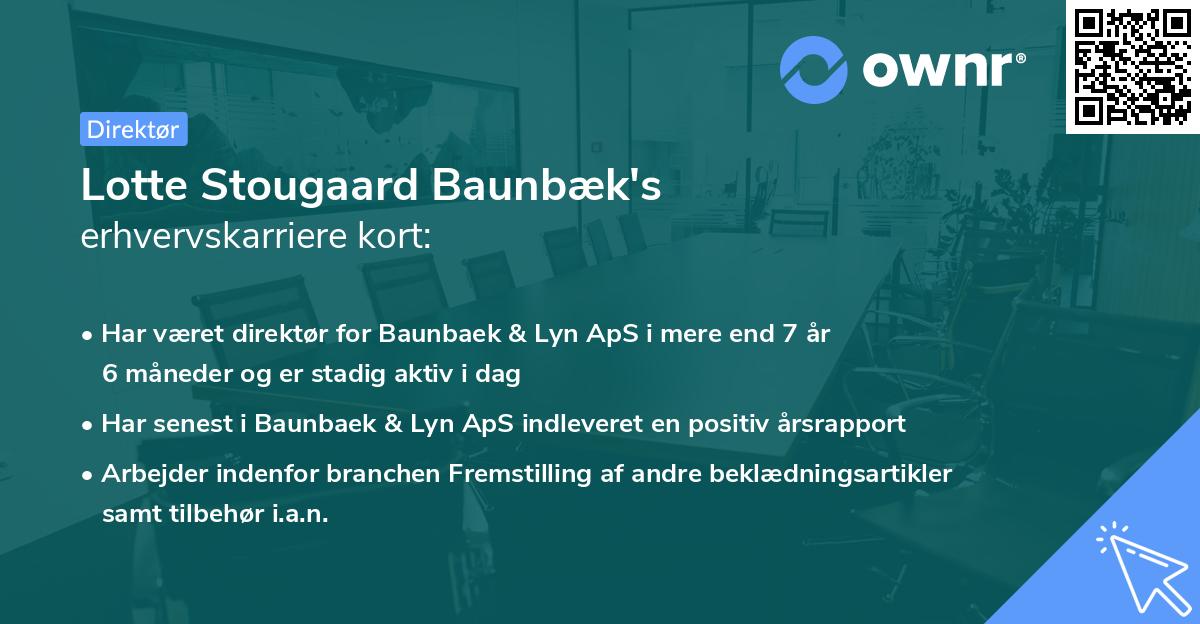 ownr®

Direktør

Lotte Stougaard Baunbæk's
erhvervskarriere kort:

• Har været direktør for Baunbaek & Lyn ApS i mere end 7 år 6 måneder og er stadig aktiv i dag

• Har senest i Baunbaek & Lyn ApS indleveret en positiv årsrapport

• Arbejder indenfor branchen Fremstilling af andre beklædningsartikler samt tilbehør i.a.n.